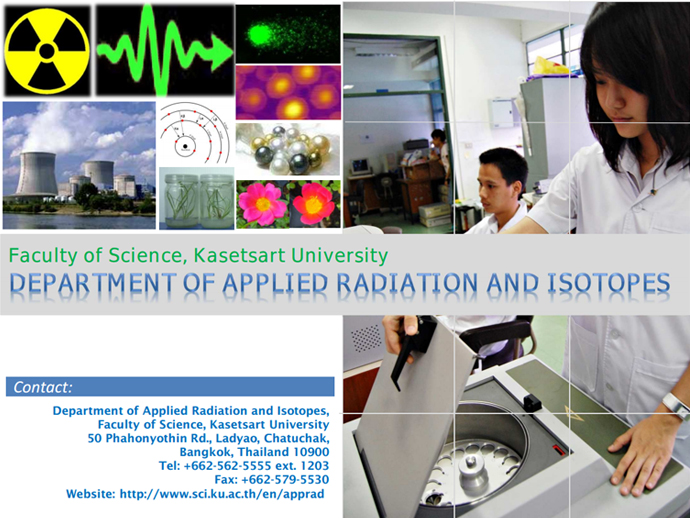 Faculty of Science, Kasetsart University
DEPARTMENT OF APPLIED RADIATION AND ISOTOPES

Contact:

Department of Applied Radiation and Isotopes,
Faculty of Science, Kasetsart University
50 Phahonyothin Rd., Ladyao, Chatuchak,
Bangkok, Thailand 10900
Tel: +662-562-5555 ext. 1203
Fax: +662-579-5530
Website: http://www.sci.ku.ac.th/en/apprad